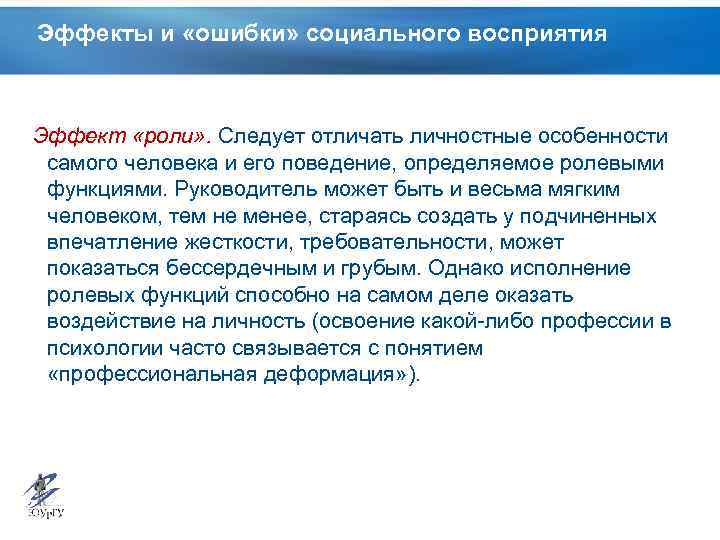 Эффекты и «ошибки» социального восприятия

Эффект «роли». Следует отличать личностные особенности самого человека и его поведение, определяемое ролевыми функциями. Руководитель может быть и весьма мягким человеком, тем не менее, стараясь создать у подчиненных впечатление жесткости, требовательности, может показаться бессердечным и грубым. Однако исполнение ролевых функций способно на самом деле оказать воздействие на личность (освоение какой-либо профессии в психологии часто связывается с понятием «профессиональная деформация»).

ЮУрГУ